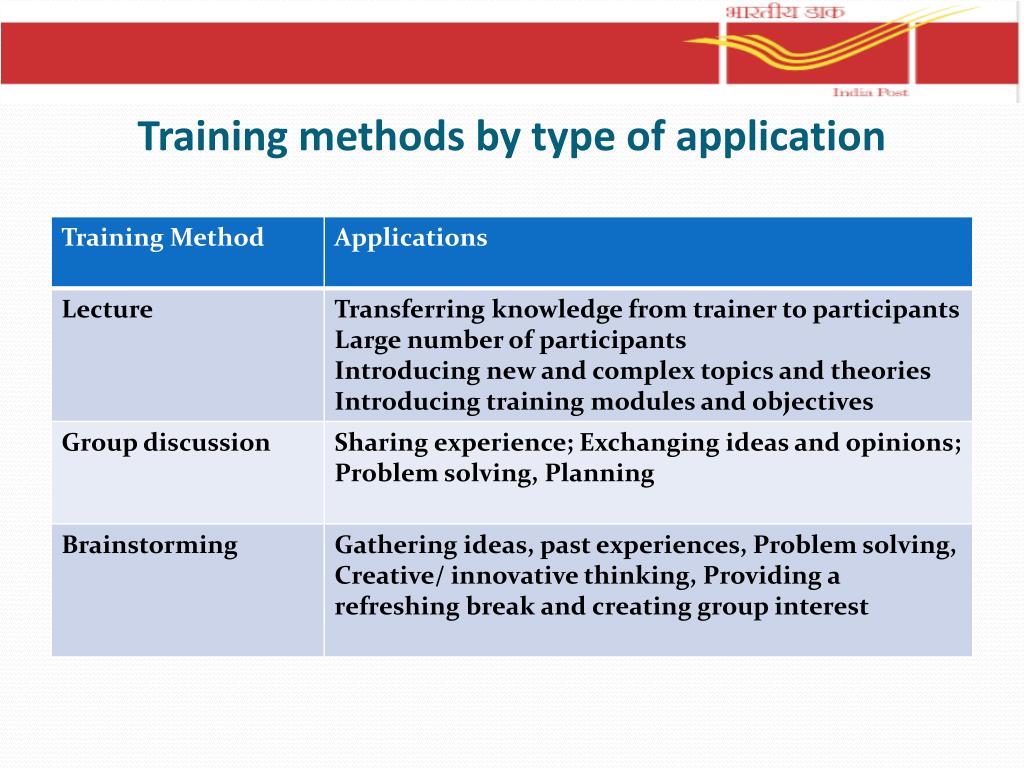 भारतीय डाक
India Post

Training methods by type of application

| Training Method | Applications |
|---|---|
| Lecture | Transferring knowledge from trainer to participants Large number of participants Introducing new and complex topics and theories Introducing training modules and objectives |
| Group discussion | Sharing experience; Exchanging ideas and opinions; Problem solving, Planning |
| Brainstorming | Gathering ideas, past experiences, Problem solving, Creative/ innovative thinking, Providing a refreshing break and creating group interest |